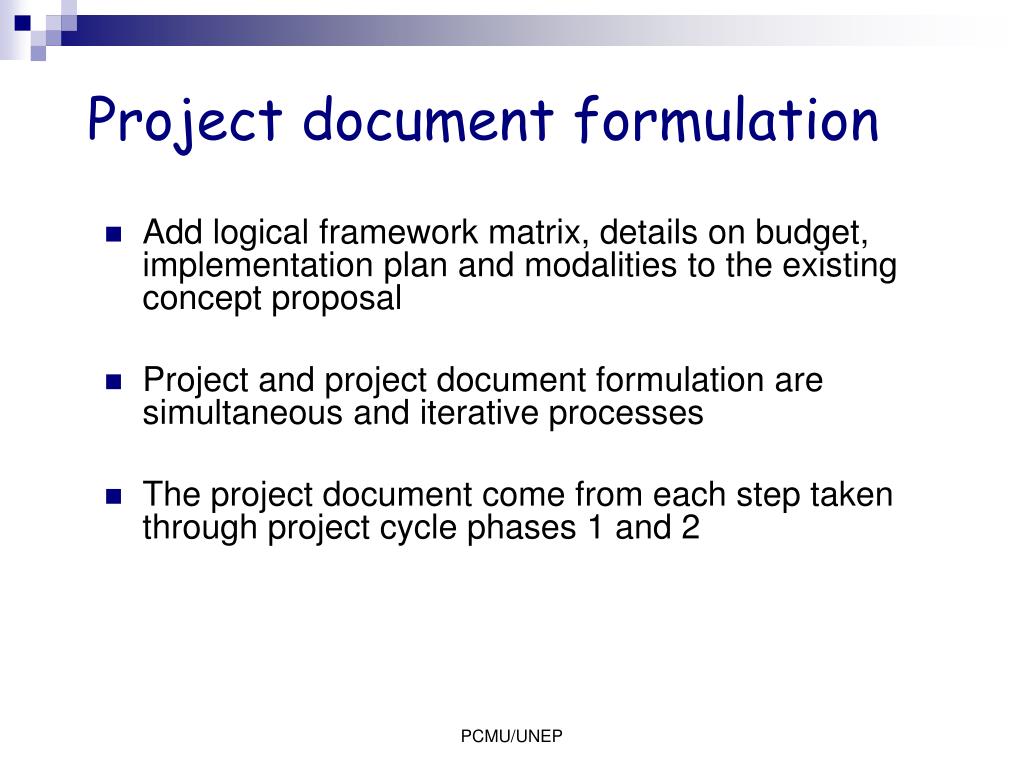 Project document formulation

Add logical framework matrix, details on budget, implementation plan and modalities to the existing concept proposal

Project and project document formulation are simultaneous and iterative processes

The project document come from each step taken through project cycle phases 1 and 2

PCMU/UNEP